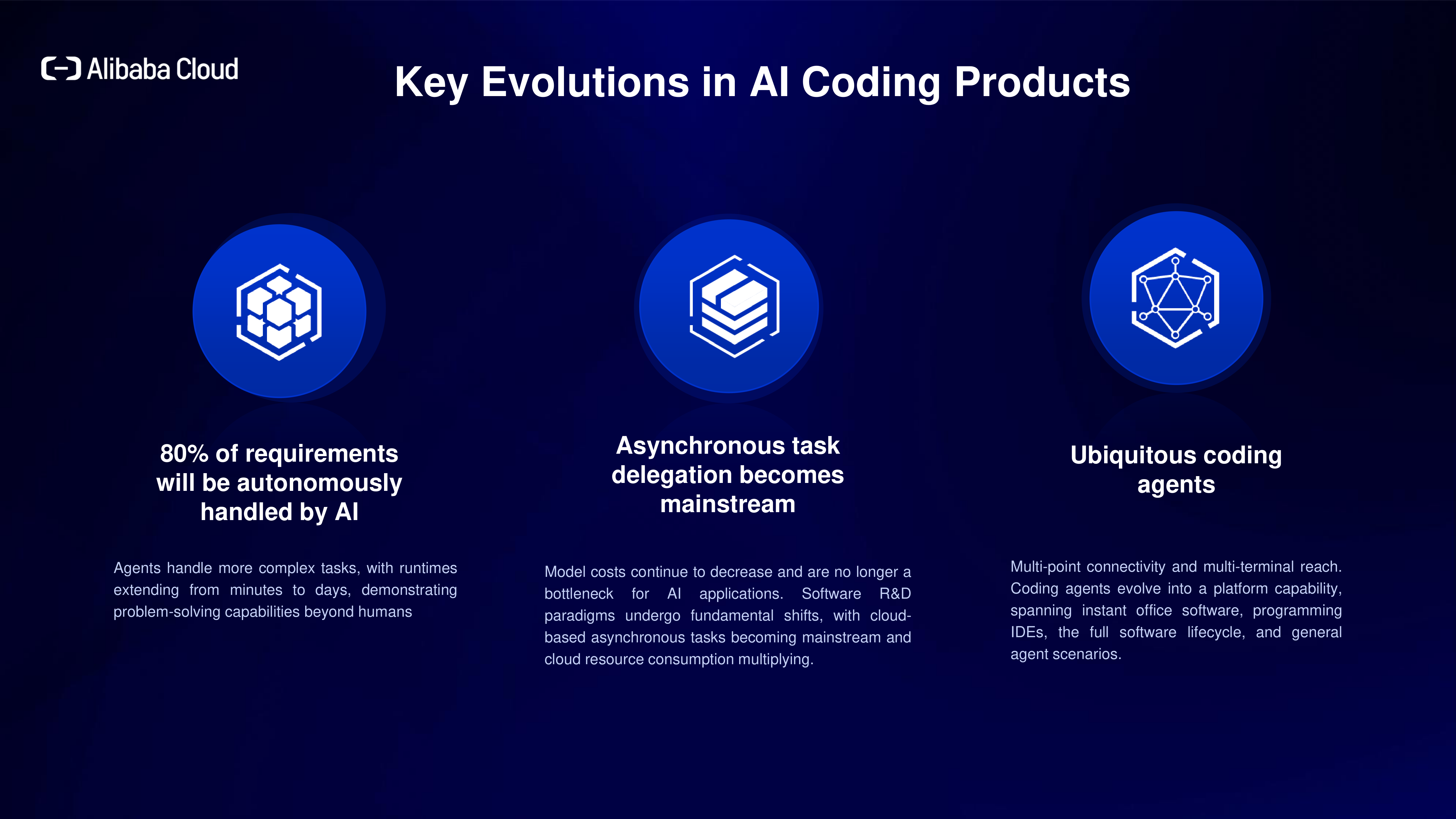 Alibaba Cloud

Key Evolutions in AI Coding Products

80% of requirements will be autonomously handled by AI

Agents handle more complex tasks, with runtimes extending from minutes to days, demonstrating problem-solving capabilities beyond humans

Asynchronous task delegation becomes mainstream

Model costs continue to decrease and are no longer a bottleneck for AI applications. Software R&D paradigms undergo fundamental shifts, with cloud-based asynchronous tasks becoming mainstream and cloud resource consumption multiplying.

Ubiquitous coding agents

Multi-point connectivity and multi-terminal reach. Coding agents evolve into a platform capability, spanning instant office software, programming IDEs, the full software lifecycle, and general agent scenarios.